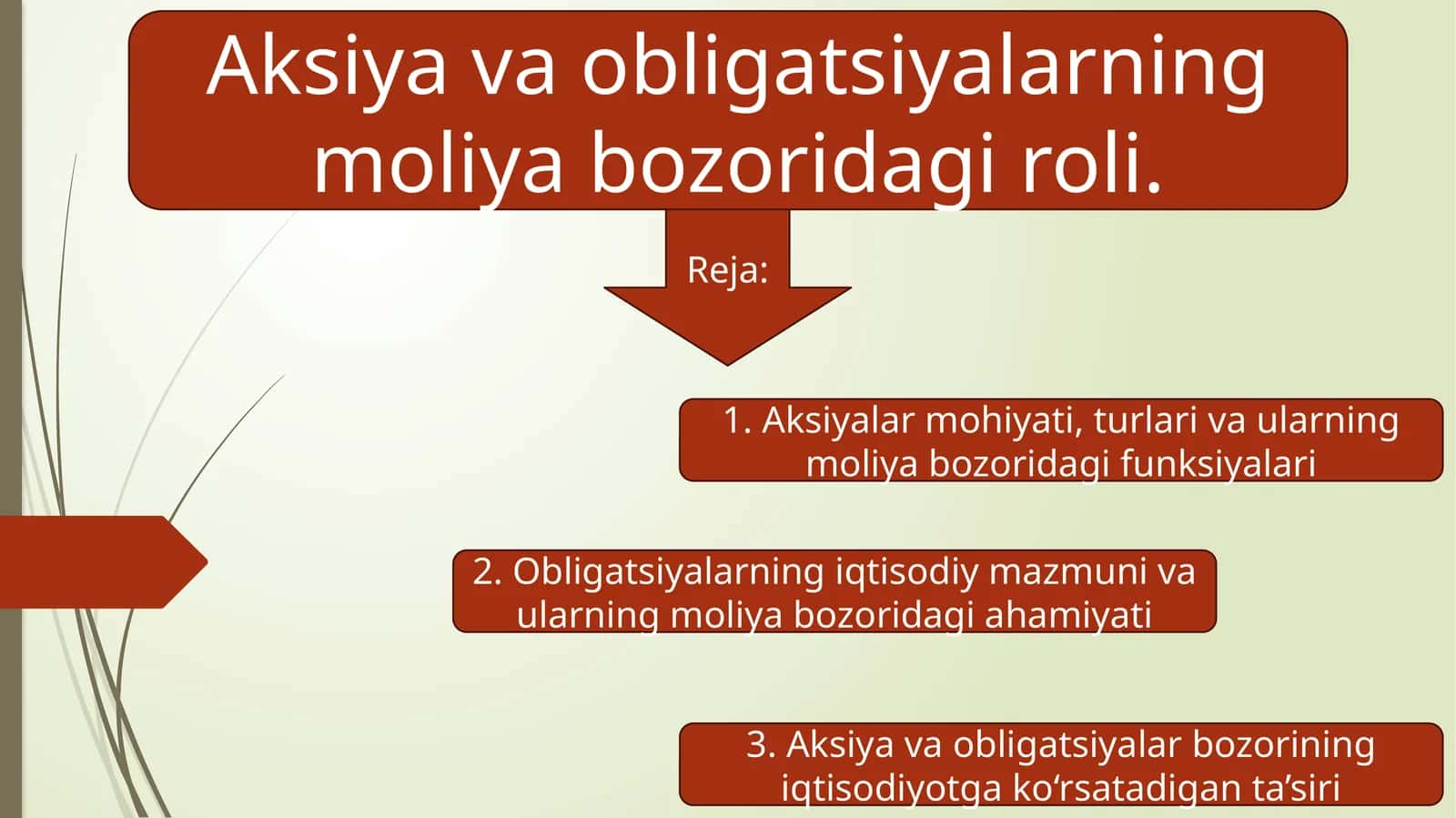 Aksiya va obligatsiyalarning moliya bozoridagi roli.

Reja:

1. Aksiyalar mohiyati, turlari va ularning moliya bozoridagi funksiyalari

2. Obligatsiyalarning iqtisodiy mazmuni va ularning moliya bozoridagi ahamiyati

3. Aksiya va obligatsiyalar bozorining iqtisodiyotga ko‘rsatadigan ta’siri